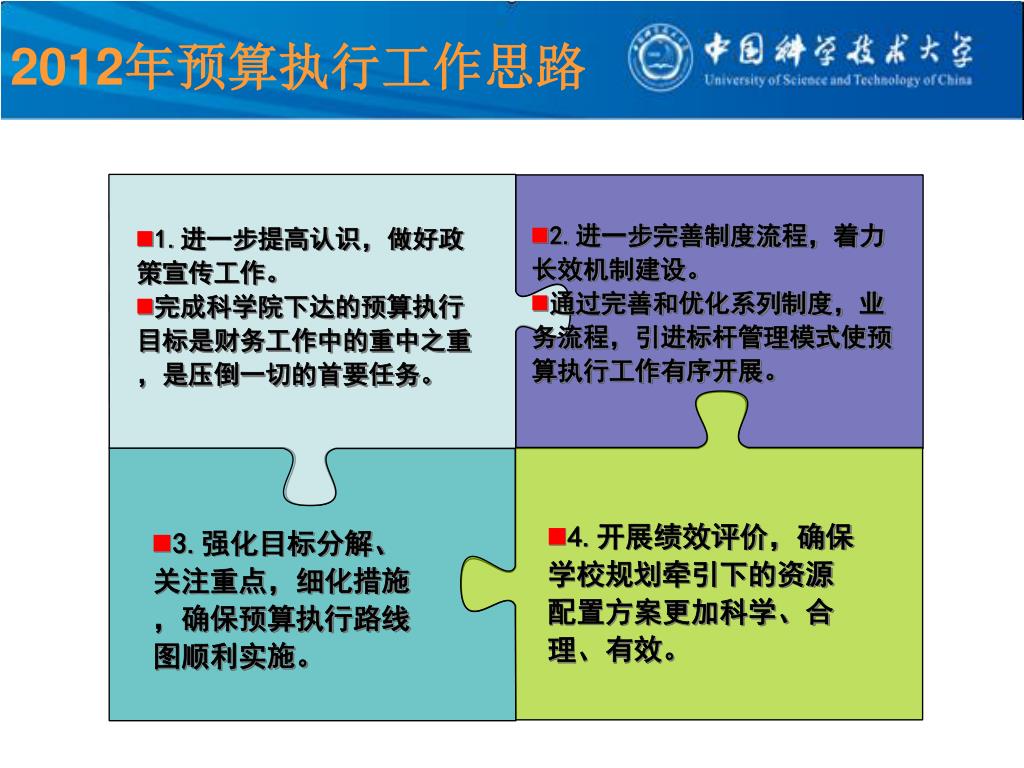 2012年预算执行工作思路

中国科学技术大学
University of Science and Technology of China

■1. 进一步提高认识，做好政策宣传工作。
■完成科学院下达的预算执行目标是财务工作中的重中之重，是压倒一切的首要任务。

■2. 进一步完善制度流程，着力长效机制建设。
■通过完善和优化系列制度，业务流程，引进标杆管理模式使预算执行工作有序开展。

■3. 强化目标分解、关注重点，细化措施，确保预算执行路线图顺利实施。

■4. 开展绩效评价，确保学校规划牵引下的资源配置方案更加科学、合理、有效。